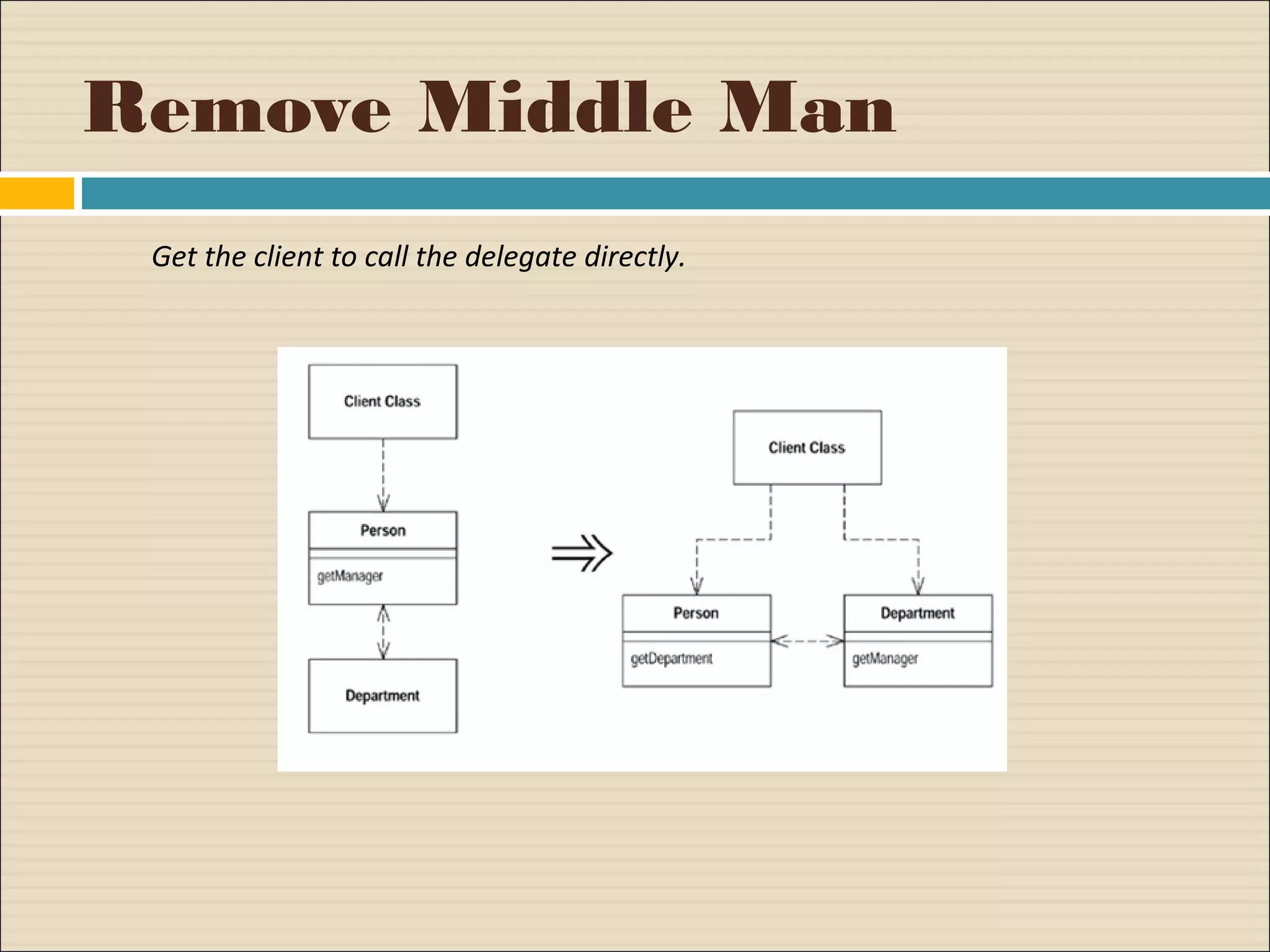 Remove Middle Man

Get the client to call the delegate directly.

Client Class

Person

getManager

Department

Client Class

Person

getDepartment

Department

getManager